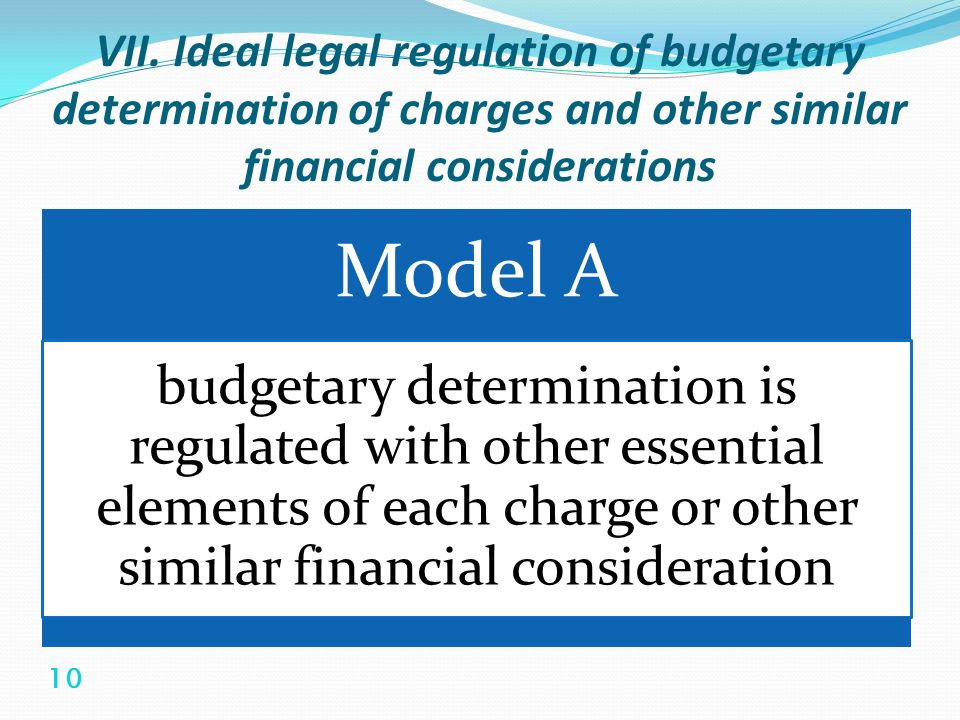 VII. Ideal legal regulation of budgetary determination of charges and other similar financial considerations

Model A

budgetary determination is regulated with other essential elements of each charge or other similar financial consideration

10